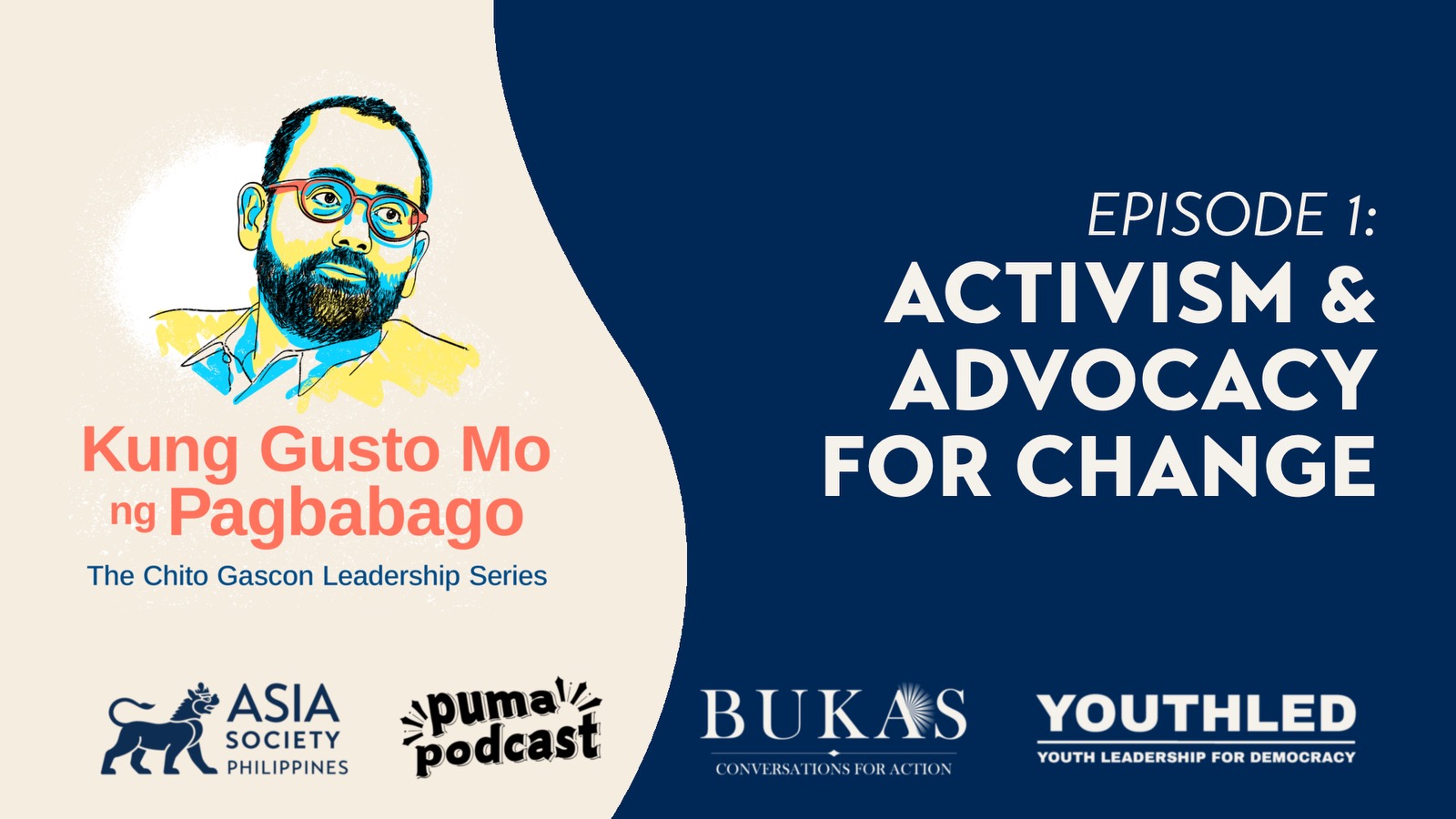 Kung Gusto Mo ng Pagbabago

The Chito Gascon Leadership Series

EPISODE 1:

ACTIVISM & ADVOCACY FOR CHANGE

ASIA SOCIETY PHILIPPINES

puma podcast

BUKAS
CONVERSATIONS FOR ACTION

YOUTHLED
YOUTH LEADERSHIP FOR DEMOCRACY